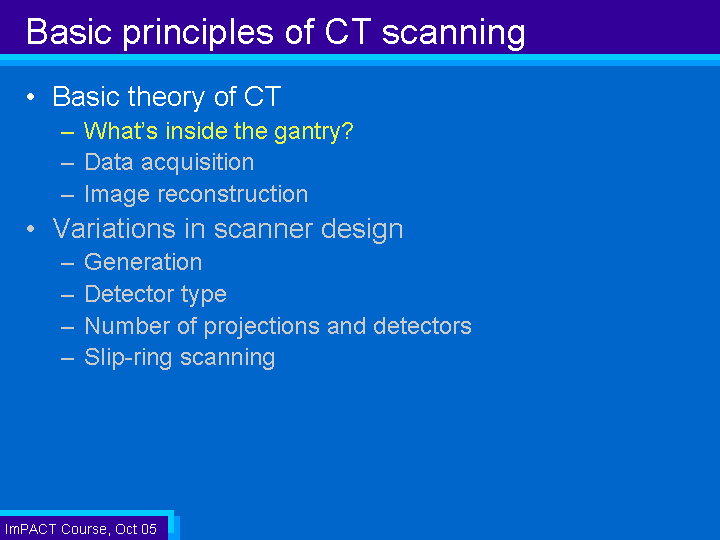 Basic principles of CT scanning

• Basic theory of CT
  – What's inside the gantry?
  – Data acquisition
  – Image reconstruction
• Variations in scanner design
  – Generation
  – Detector type
  – Number of projections and detectors
  – Slip-ring scanning

ImPACT Course, Oct 05